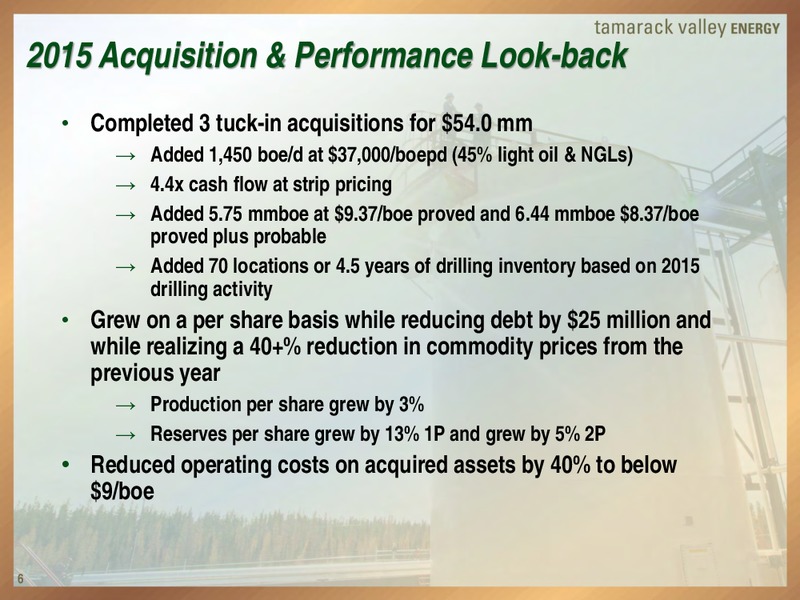 tamarack valley ENERGY

2015 Acquisition & Performance Look-back

• Completed 3 tuck-in acquisitions for \$54.0 mm
→ Added 1,450 boe/d at \$37,000/boepd (45% light oil & NGLs)
→ 4.4x cash flow at strip pricing
→ Added 5.75 mmboe at \$9.37/boe proved and 6.44 mmboe \$8.37/boe proved plus probable
→ Added 70 locations or 4.5 years of drilling inventory based on 2015 drilling activity
• Grew on a per share basis while reducing debt by \$25 million and while realizing a 40+% reduction in commodity prices from the previous year
→ Production per share grew by 3%
→ Reserves per share grew by 13% 1P and grew by 5% 2P
• Reduced operating costs on acquired assets by 40% to below \$9/boe

6